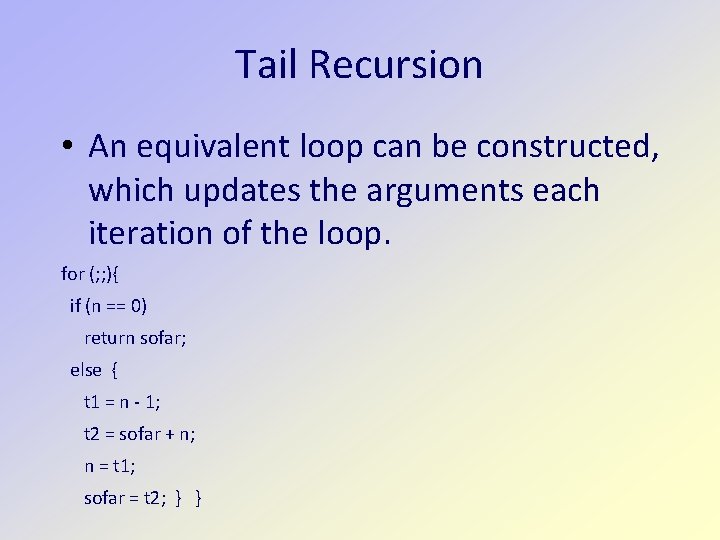 Tail Recursion

• An equivalent loop can be constructed, which updates the arguments each iteration of the loop.

for (;;){
 if (n == 0)
  return sofar;
 else {
  t1 = n - 1;
  t2 = sofar + n;
  n = t1;
  sofar = t2; } }